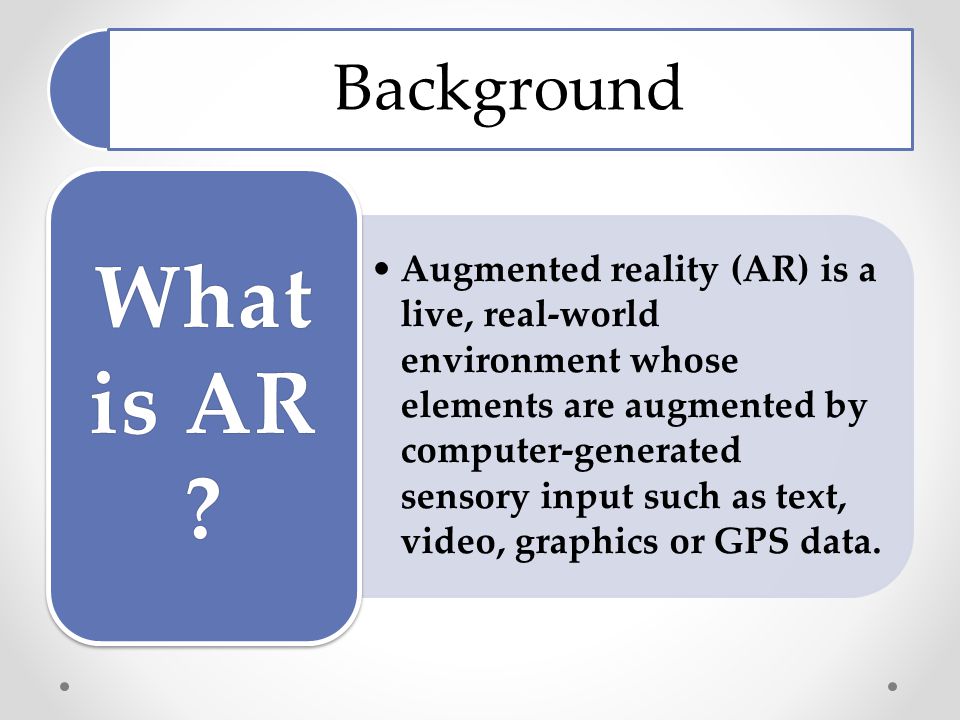 Background

What is AR ?

• Augmented reality (AR) is a live, real-world environment whose elements are augmented by computer-generated sensory input such as text, video, graphics or GPS data.